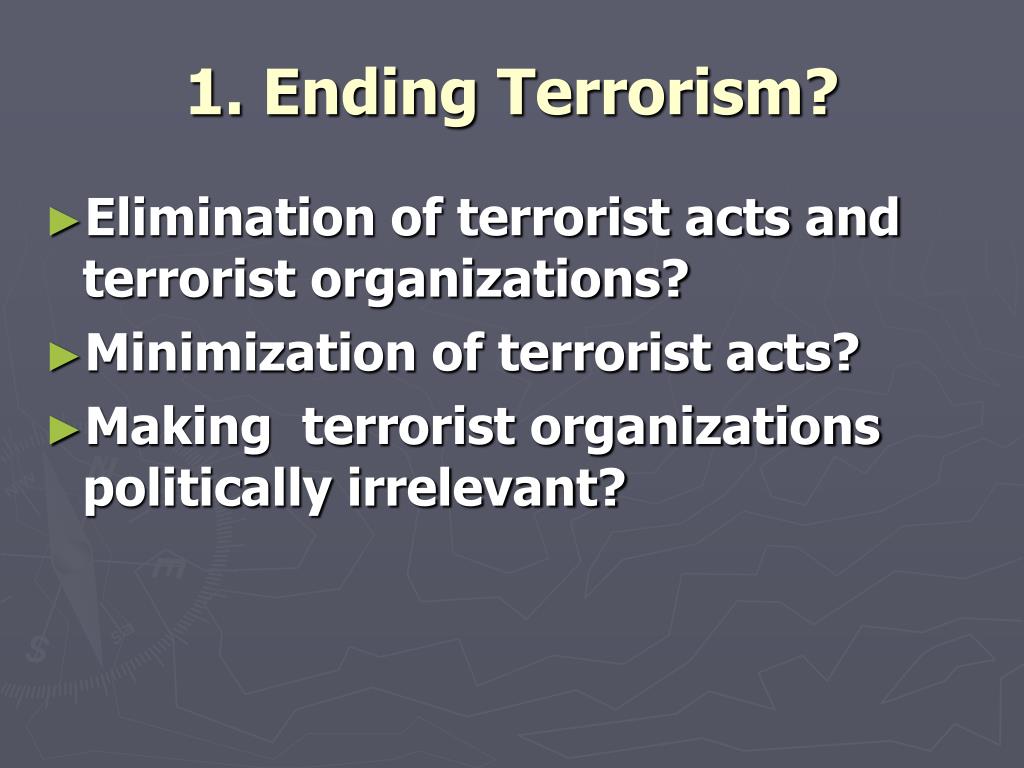 1. Ending Terrorism?

►Elimination of terrorist acts and terrorist organizations?

►Minimization of terrorist acts?

►Making terrorist organizations politically irrelevant?